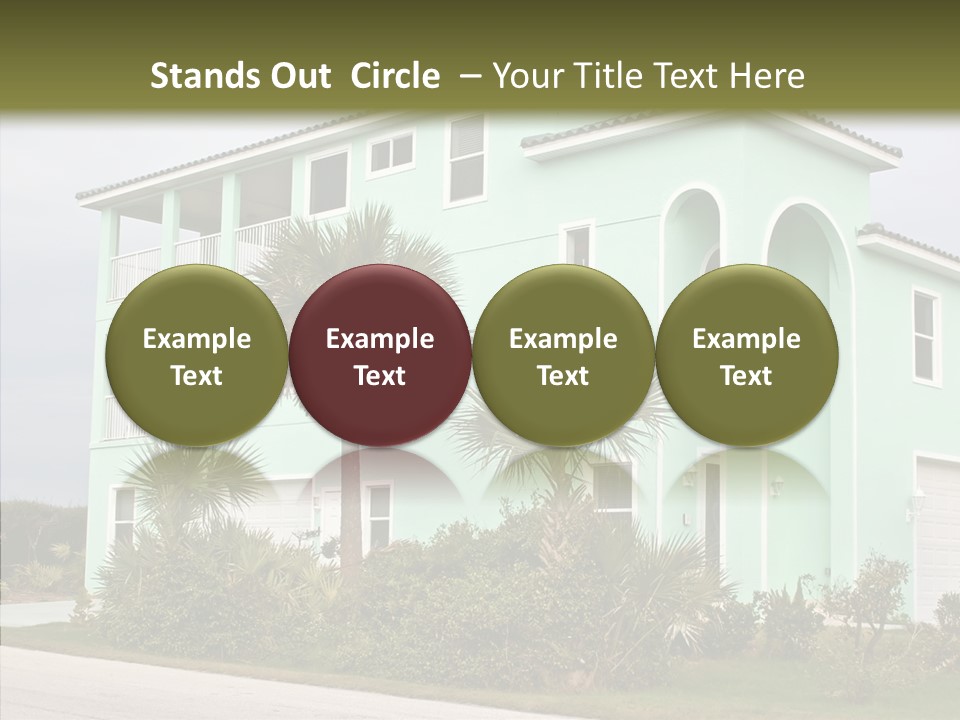 Stands Out  Circle  – Your Title Text Here

Example Text

Example Text

Example Text

Example Text